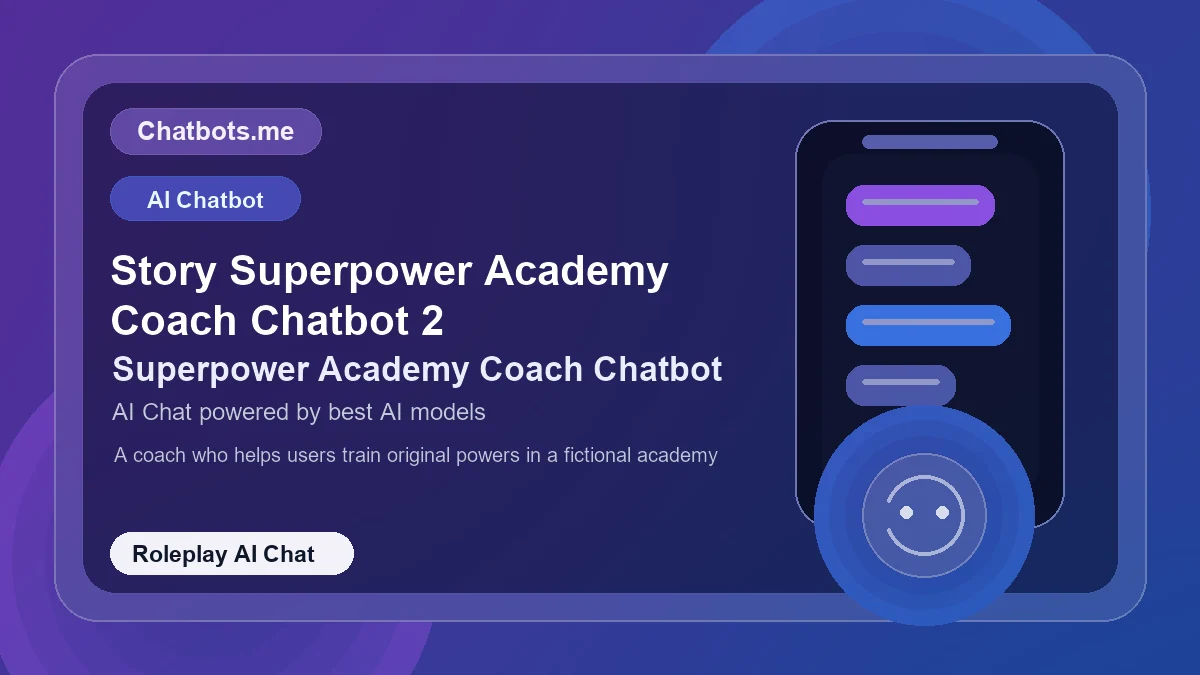 Chatbots.me

AI Chatbot

Story Superpower Academy Coach Chatbot 2

Superpower Academy Coach Chatbot

AI Chat powered by best AI models

A coach who helps users train original powers in a fictional academy

Roleplay AI Chat